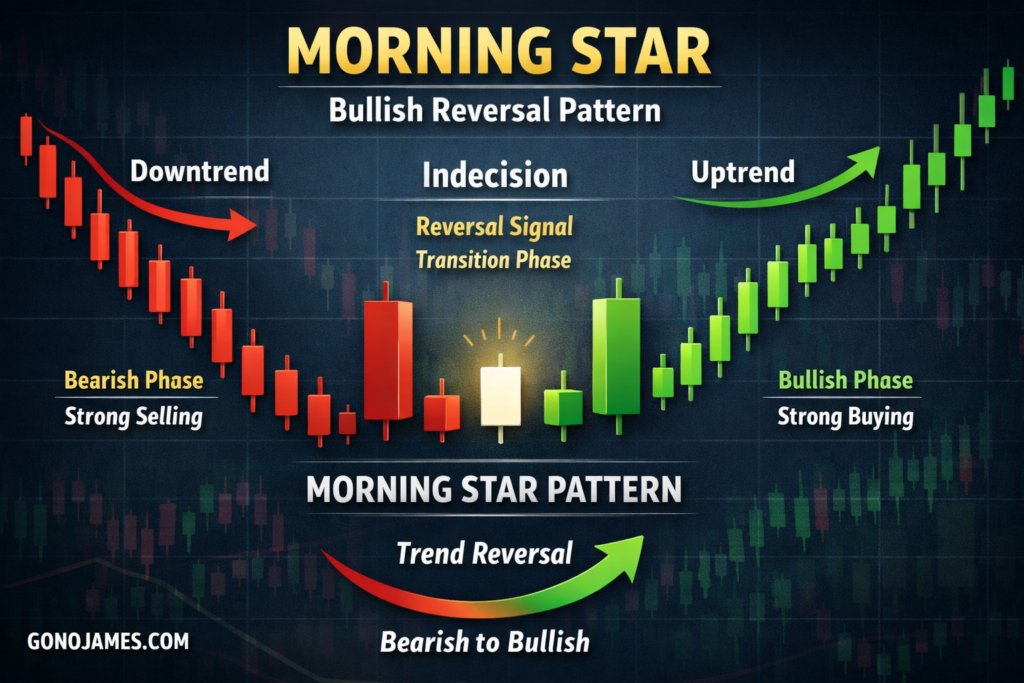 MORNING STAR

Bullish Reversal Pattern

Downtrend

Indecision

Uptrend

Reversal Signal
Transition Phase

Bearish Phase
Strong Selling

Bullish Phase
Strong Buying

MORNING STAR PATTERN

Trend Reversal

Bearish to Bullish

GONOJAMES.COM